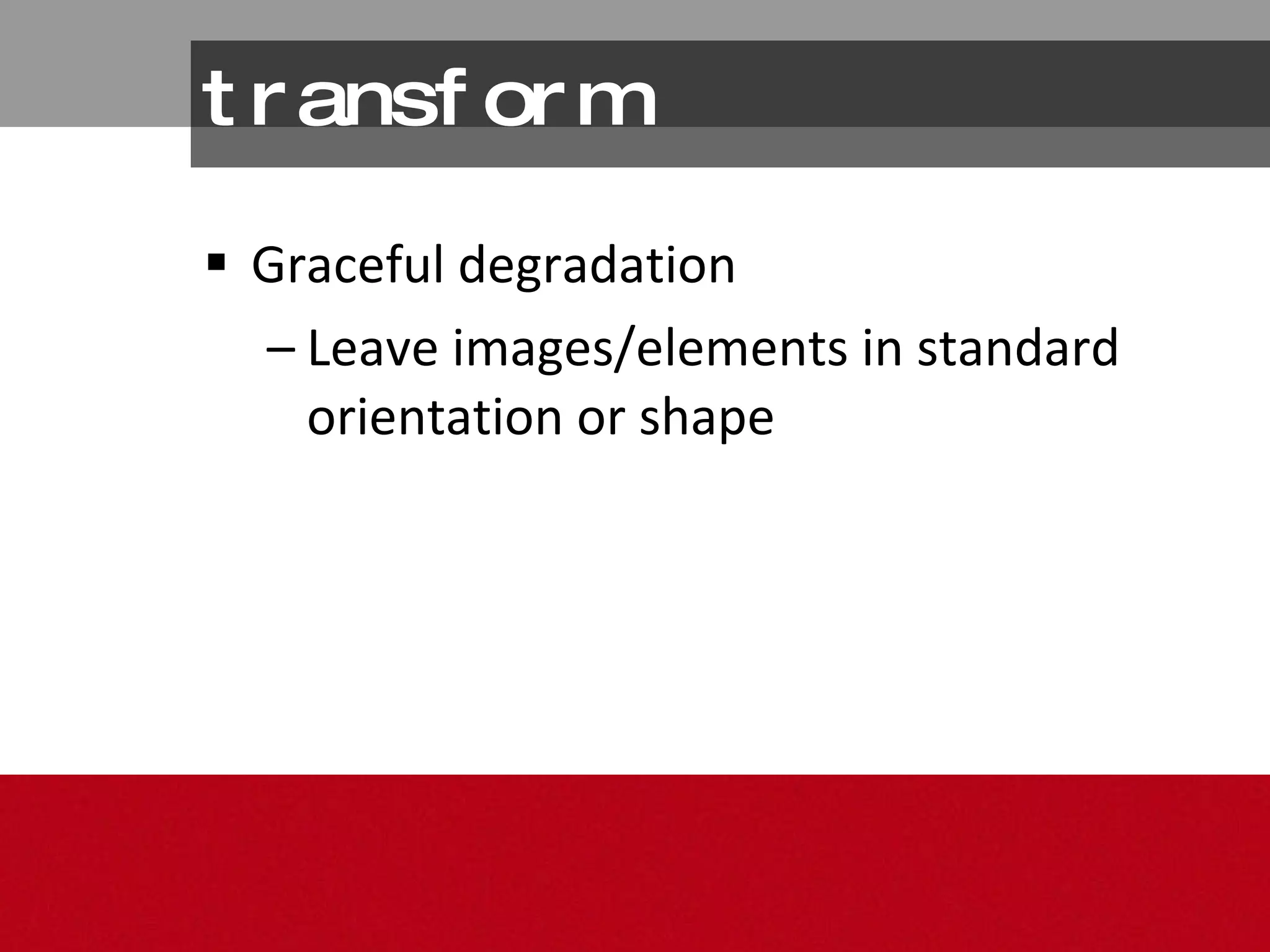 transform

▪ Graceful degradation

– Leave images/elements in standard orientation or shape